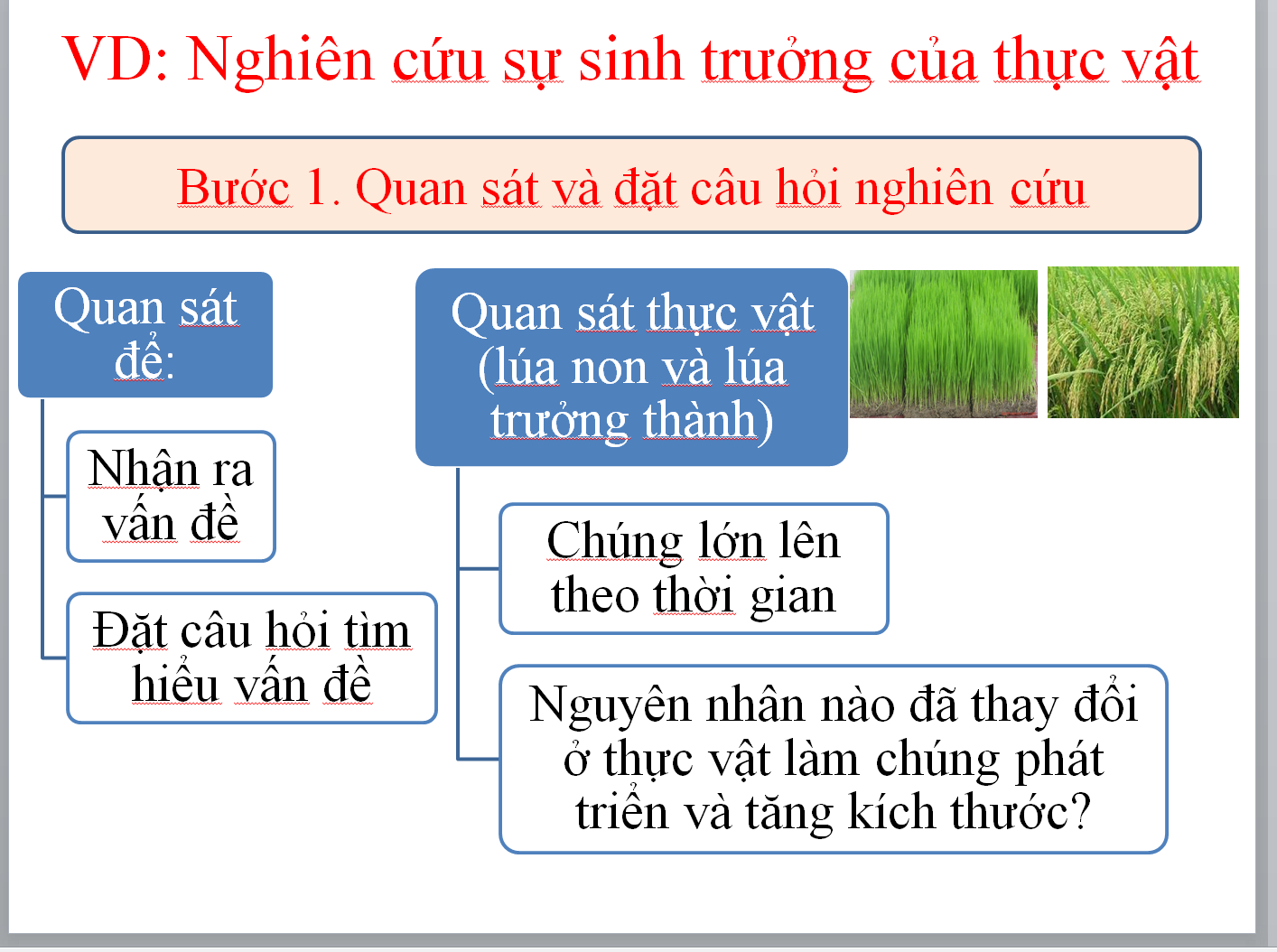 VD: Nghiên cứu sự sinh trưởng của thực vật

Bước 1. Quan sát và đặt câu hỏi nghiên cứu

Quan sát để:

Nhận ra vấn đề

Đặt câu hỏi tìm hiểu vấn đề

Quan sát thực vật (lúa non và lúa trưởng thành)

Chúng lớn lên theo thời gian

Nguyên nhân nào đã thay đổi ở thực vật làm chúng phát triển và tăng kích thước?